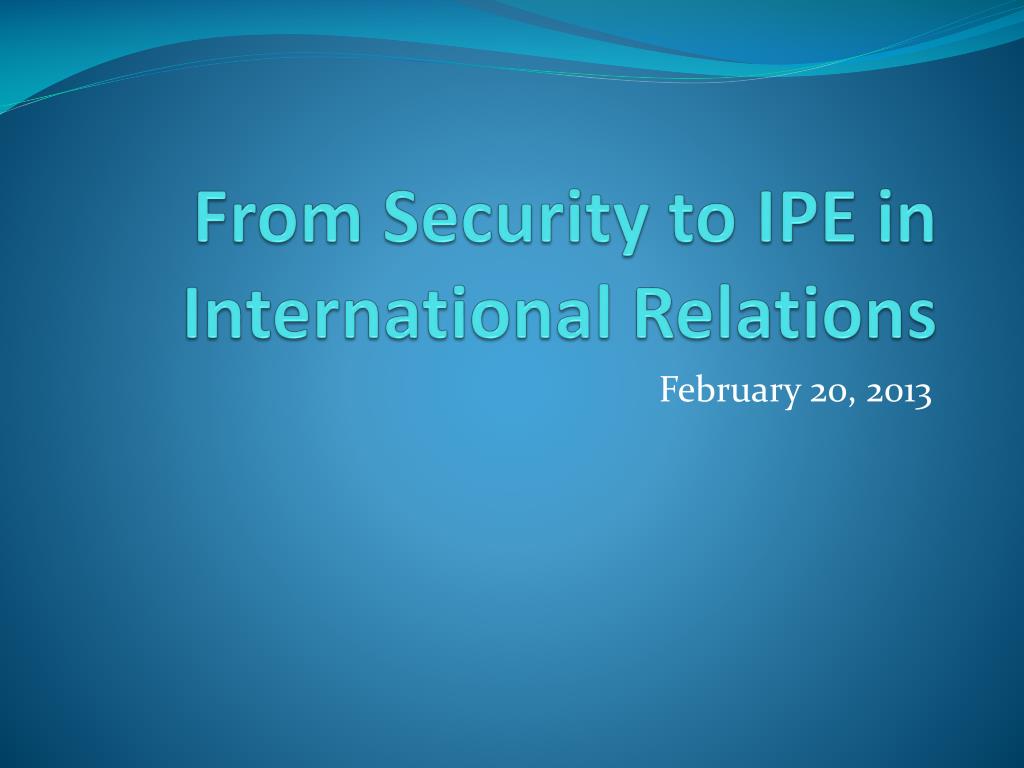 From Security to IPE in International Relations

February 20, 2013